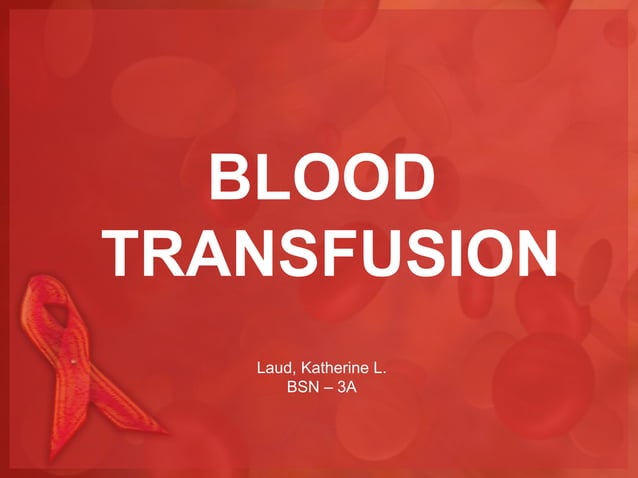 BLOOD TRANSFUSION

Laud, Katherine L.
BSN – 3A